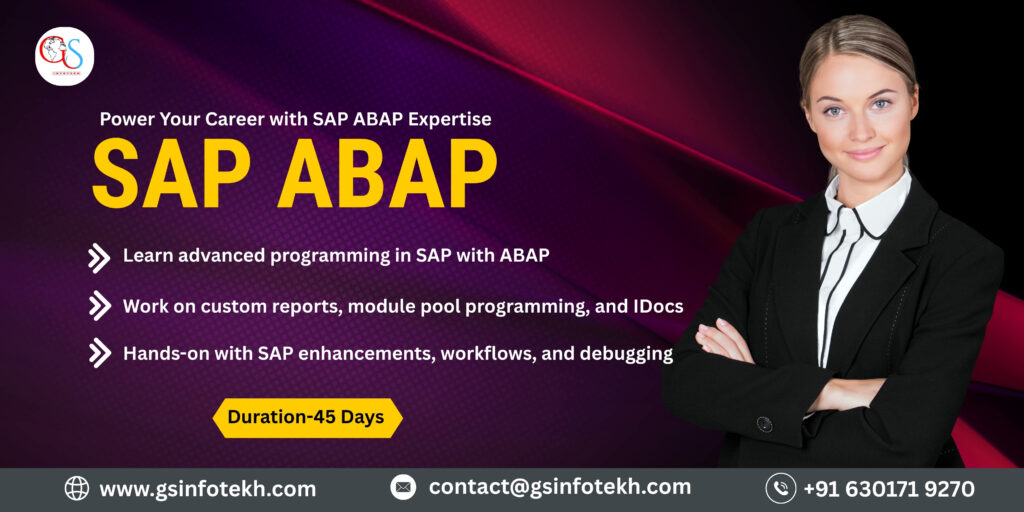 GS

Power Your Career with SAP ABAP Expertise

SAP ABAP

Learn advanced programming in SAP with ABAP

Work on custom reports, module pool programming, and IDocs

Hands-on with SAP enhancements, workflows, and debugging

Duration-45 Days

www.gsinfotekh.com

contact@gsinfotekh.com

+91 630171 9270